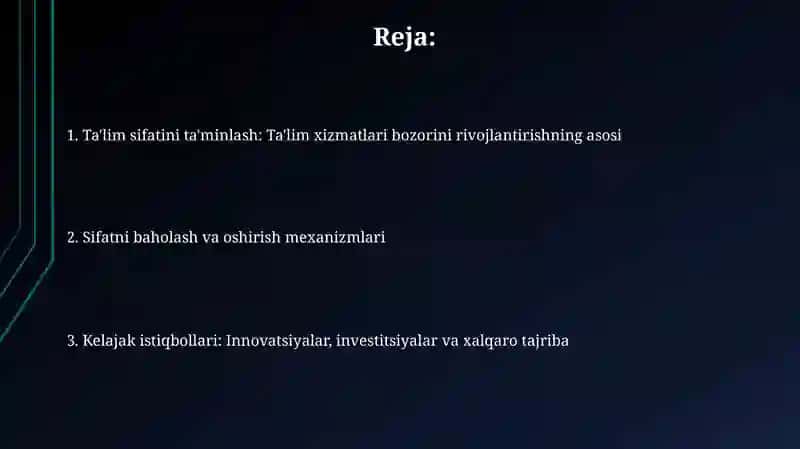 Reja:

1. Ta'lim sifatini ta'minlash: Ta'lim xizmatlari bozorini rivojlantirishning asosi

2. Sifatni baholash va oshirish mexanizmlari

3. Kelajak istiqbollari: Innovatsiyalar, investitsiyalar va xalqaro tajriba